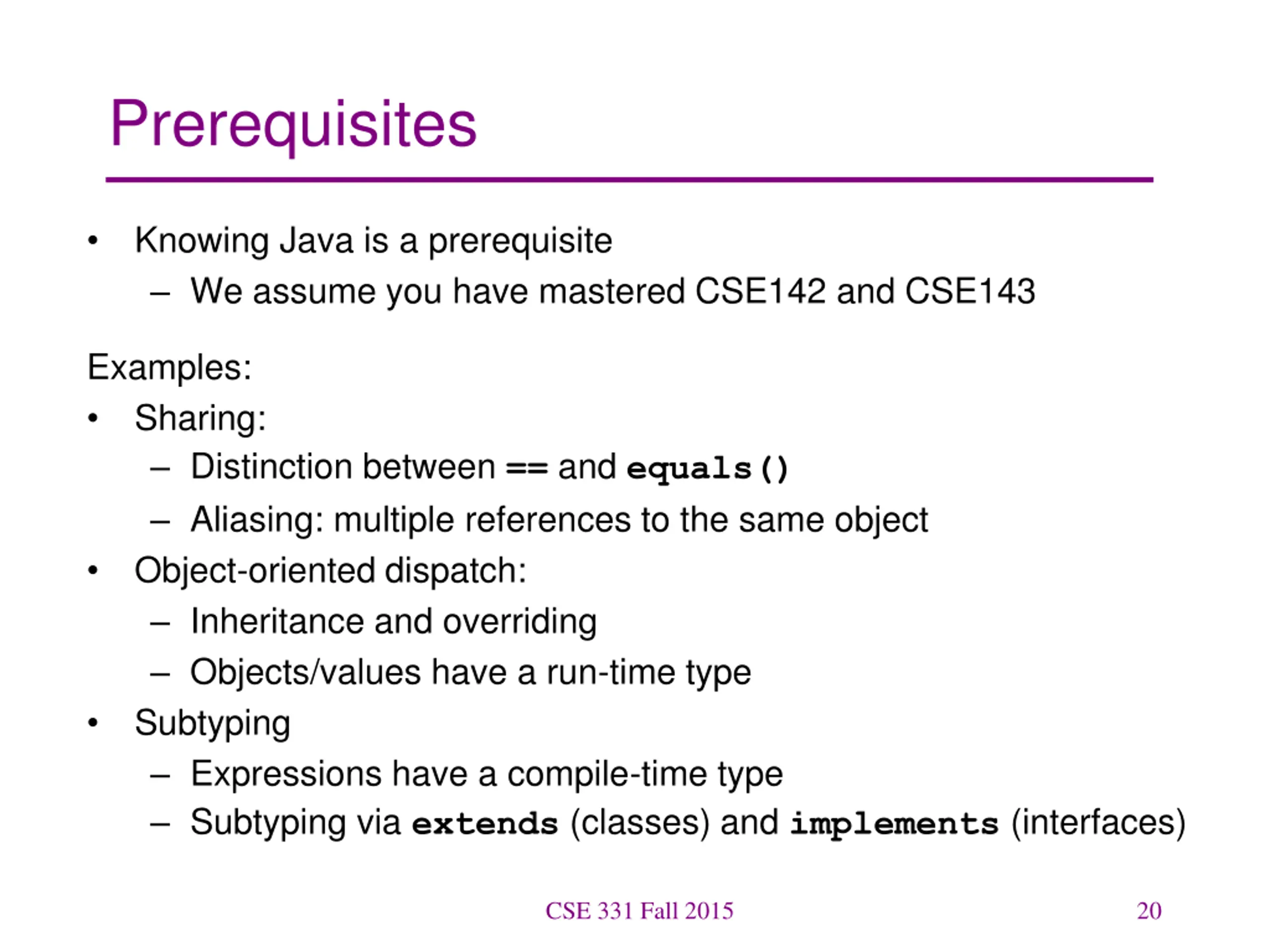 Prerequisites

• Knowing Java is a prerequisite
 – We assume you have mastered CSE142 and CSE143

Examples:
• Sharing:
 – Distinction between == and equals()
 – Aliasing: multiple references to the same object
• Object-oriented dispatch:
 – Inheritance and overriding
 – Objects/values have a run-time type
• Subtyping
 – Expressions have a compile-time type
 – Subtyping via extends (classes) and implements (interfaces)

CSE 331 Fall 2015

20